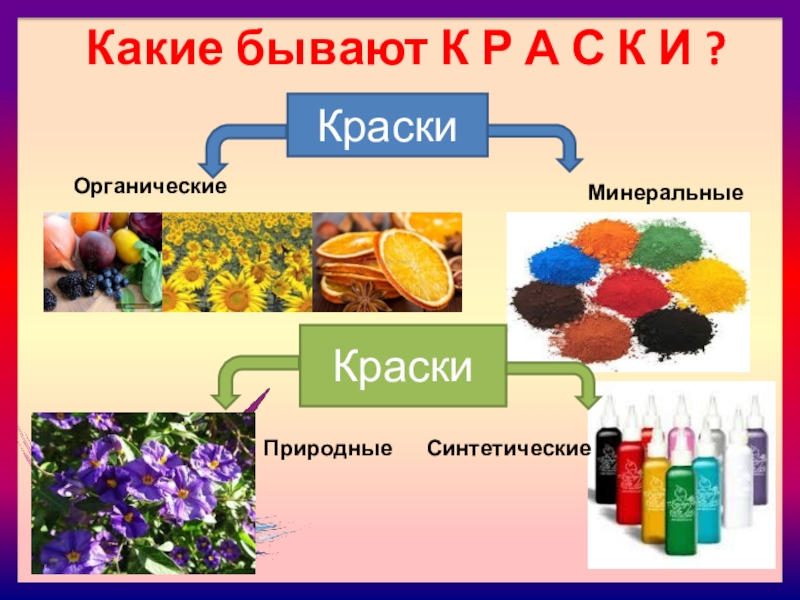 Какие бывают К Р А С К И ?

Краски

Органические

Минеральные

Краски

Природные

Синтетические